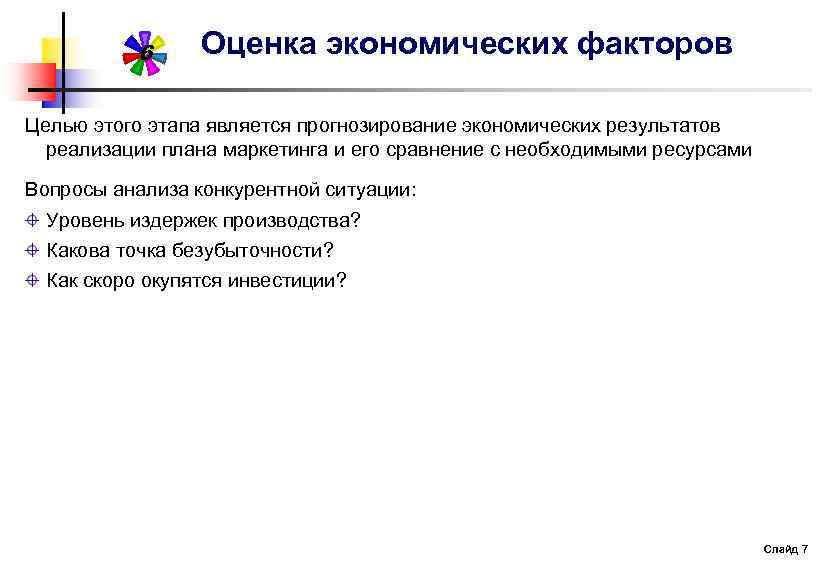 6

Оценка экономических факторов

Целью этого этапа является прогнозирование экономических результатов реализации плана маркетинга и его сравнение с необходимыми ресурсами

Вопросы анализа конкурентной ситуации:

Уровень издержек производства?

Какова точка безубыточности?

Как скоро окупятся инвестиции?

Слайд 7